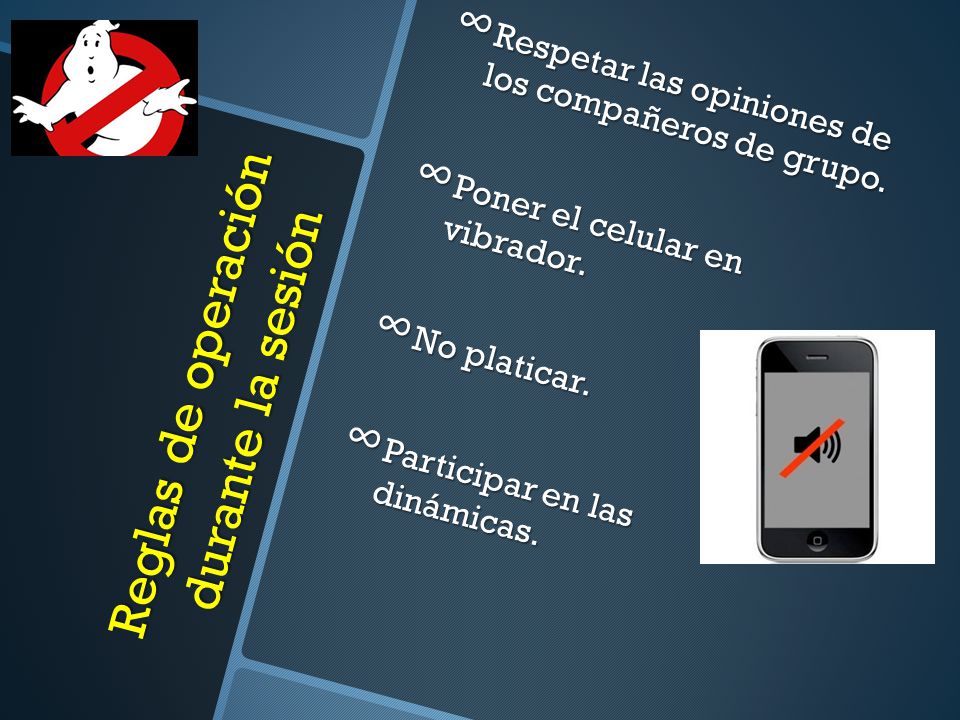 Reglas de operación durante la sesión

∞ Respetar las opiniones de los compañeros de grupo.

∞ Poner el celular en vibrador.

∞ No platicar.

∞ Participar en las dinámicas.